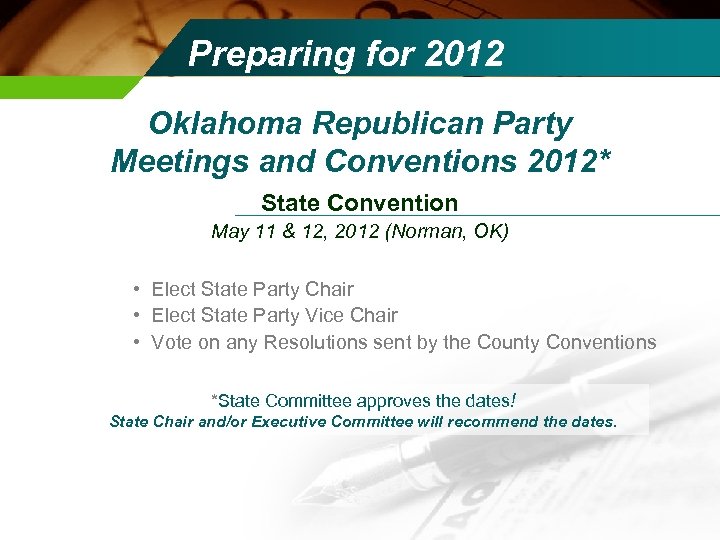 Preparing for 2012

Oklahoma Republican Party Meetings and Conventions 2012*

State Convention

May 11 & 12, 2012 (Norman, OK)

• Elect State Party Chair
• Elect State Party Vice Chair
• Vote on any Resolutions sent by the County Conventions

*State Committee approves the dates!
State Chair and/or Executive Committee will recommend the dates.